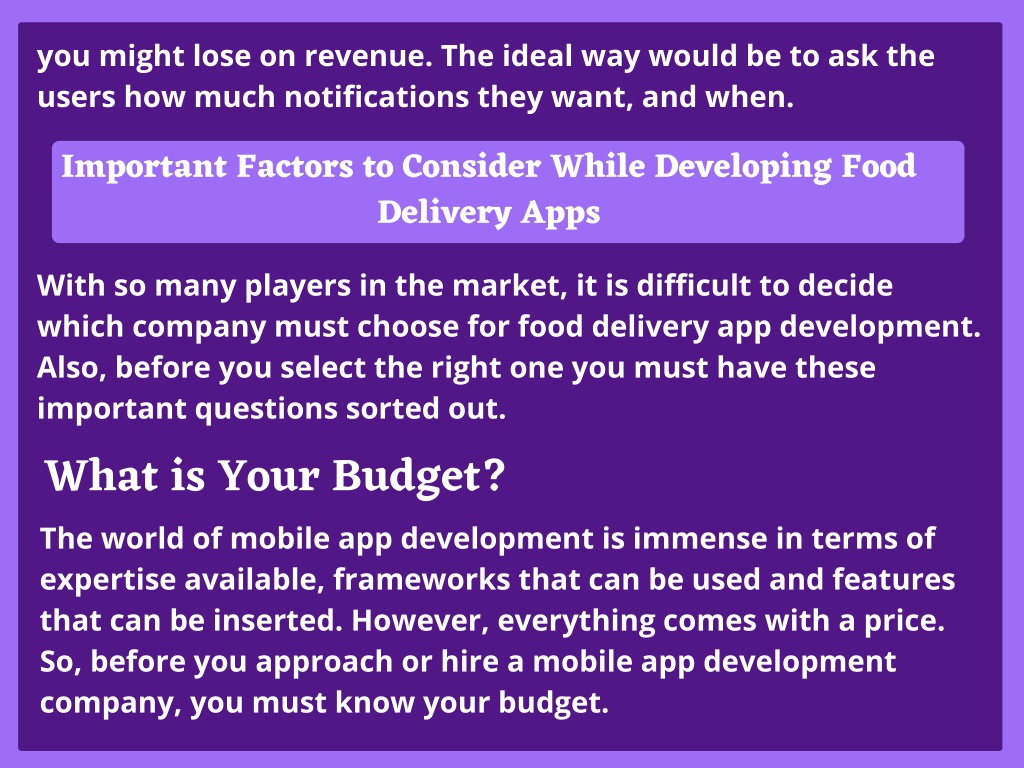 you might lose on revenue. The ideal way would be to ask the users how much notifications they want, and when.

Important Factors to Consider While Developing Food Delivery Apps

With so many players in the market, it is difficult to decide which company must choose for food delivery app development. Also, before you select the right one you must have these important questions sorted out.

What is Your Budget?

The world of mobile app development is immense in terms of expertise available, frameworks that can be used and features that can be inserted. However, everything comes with a price. So, before you approach or hire a mobile app development company, you must know your budget.